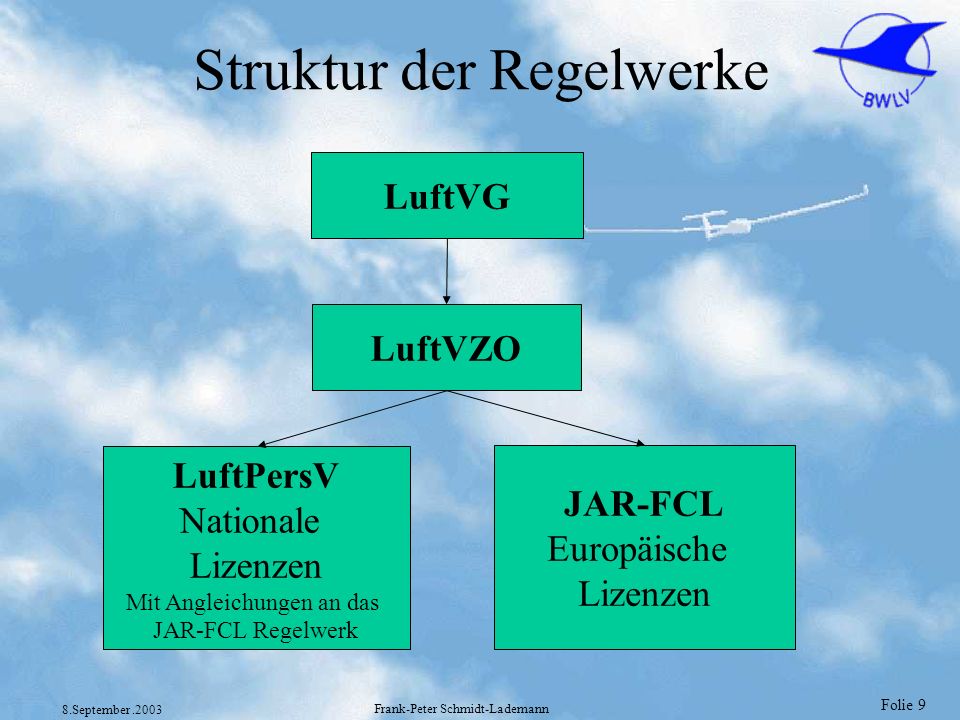 Struktur der Regelwerke

BWLV

LuftVG

LuftVZO

LuftPersV
Nationale Lizenzen
Mit Angleichungen an das JAR-FCL Regelwerk

JAR-FCL
Europäische Lizenzen

8.September.2003

Frank-Peter Schmidt-Lademann

Folie 9